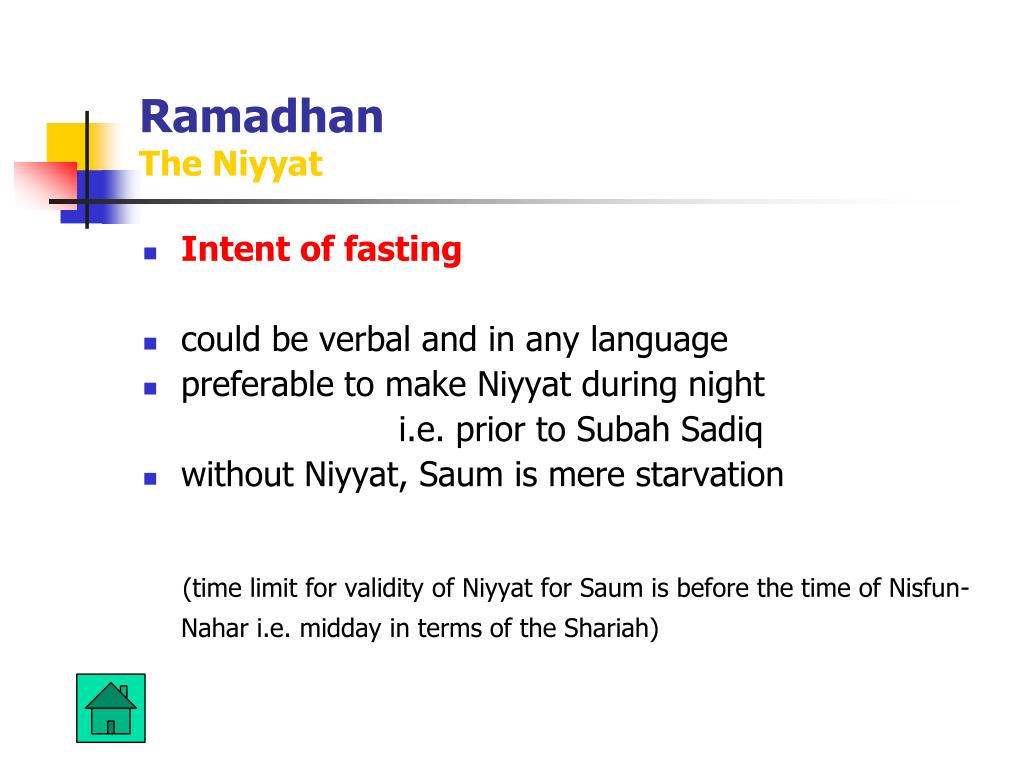 Ramadhan
The Niyyat

- Intent of fasting

- could be verbal and in any language
- preferable to make Niyyat during night
i.e. prior to Subah Sadiq
- without Niyyat, Saum is mere starvation

(time limit for validity of Niyyat for Saum is before the time of Nisfun-Nahar i.e. midday in terms of the Shariah)